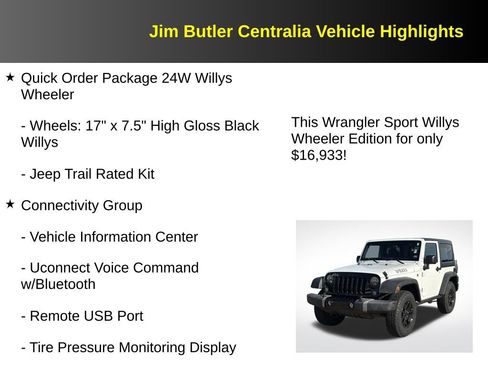 Jim Butler Centralia Vehicle Highlights

★ Quick Order Package 24W Willys Wheeler

- Wheels: 17" x 7.5" High Gloss Black Willys

- Jeep Trail Rated Kit

★ Connectivity Group

- Vehicle Information Center

- Uconnect Voice Command w/Bluetooth

- Remote USB Port

- Tire Pressure Monitoring Display

This Wrangler Sport Willys Wheeler Edition for only $16,933!